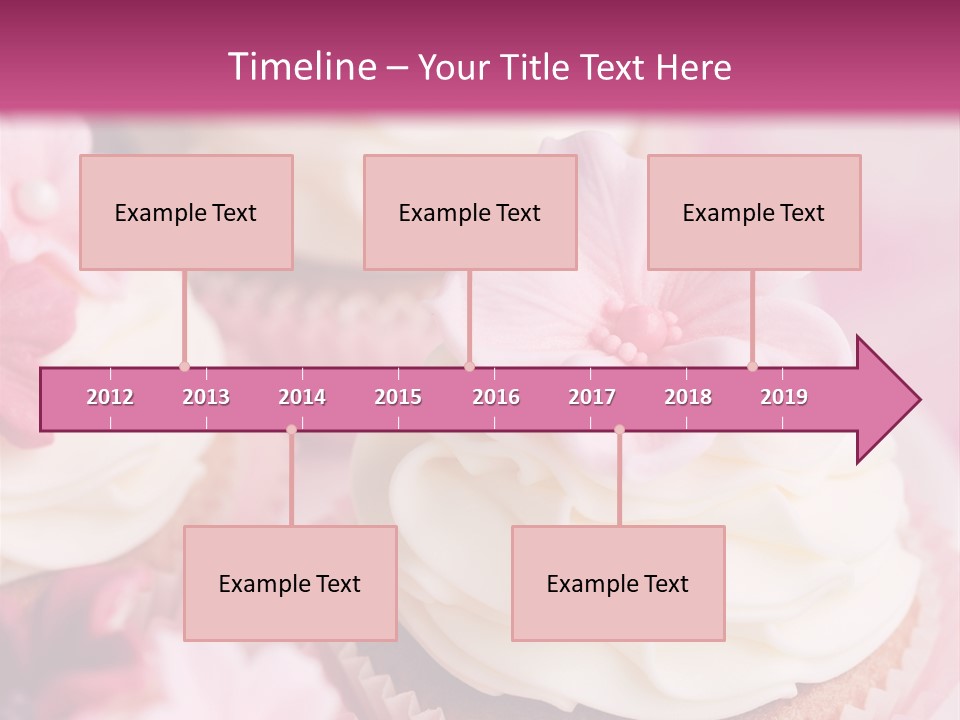 Timeline – Your Title Text Here

Example Text

Example Text

Example Text

2012 2013 2014 2015 2016 2017 2018 2019

Example Text

Example Text